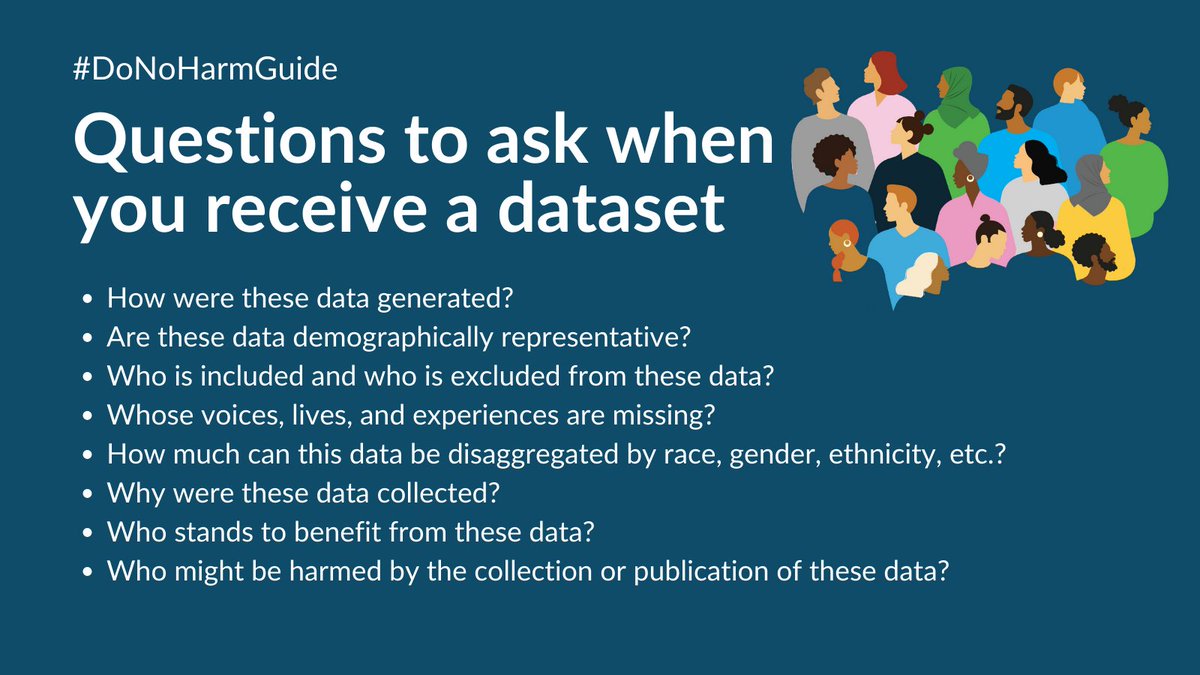 #DoNoHarmGuide

Questions to ask when you receive a dataset

- How were these data generated?
- Are these data demographically representative?
- Who is included and who is excluded from these data?
- Whose voices, lives, and experiences are missing?
- How much can this data be disaggregated by race, gender, ethnicity, etc.?
- Why were these data collected?
- Who stands to benefit from these data?
- Who might be harmed by the collection or publication of these data?